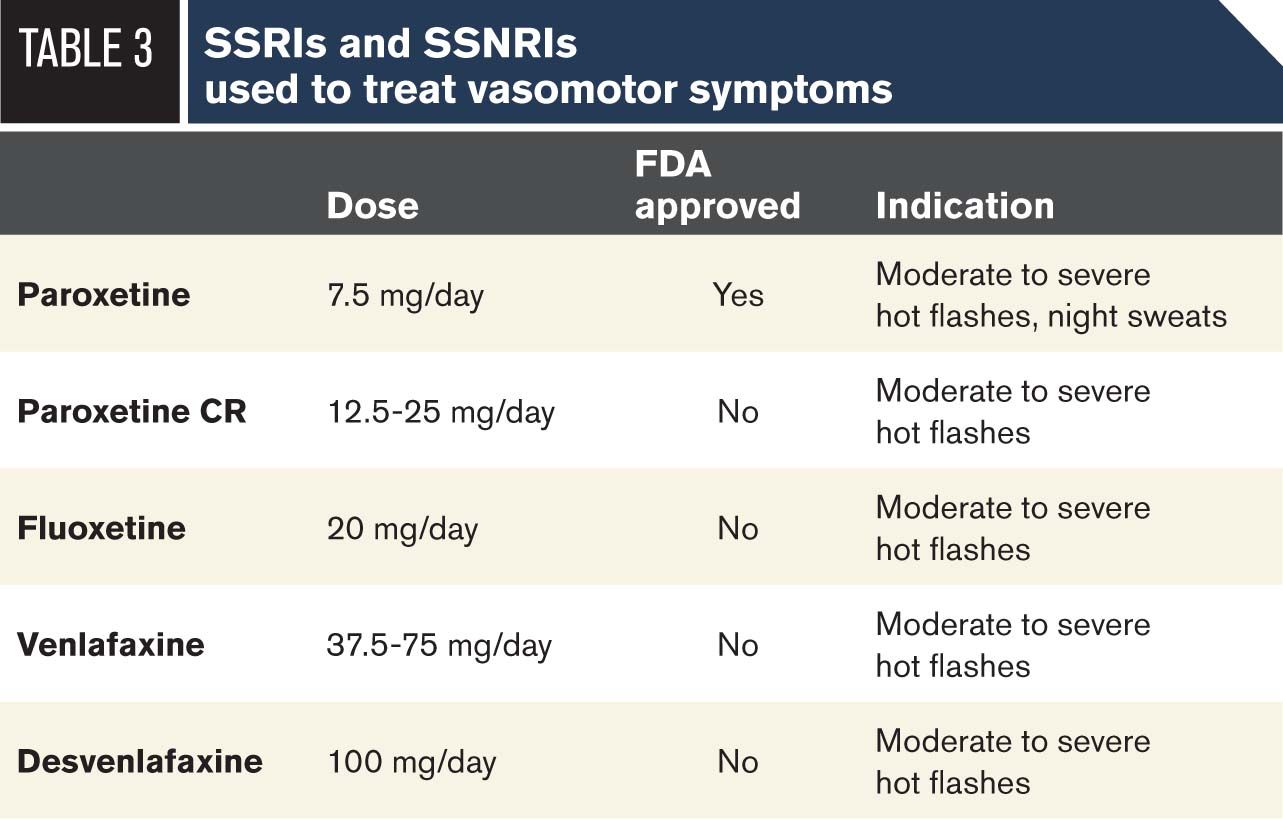 TABLE 3 SSRIs and SSNRIs used to treat vasomotor symptoms

| | Dose | FDA approved | Indication |
|---|---|---|---|
| Paroxetine | 7.5 mg/day | Yes | Moderate to severe hot flashes, night sweats |
| Paroxetine CR | 12.5-25 mg/day | No | Moderate to severe hot flashes |
| Fluoxetine | 20 mg/day | No | Moderate to severe hot flashes |
| Venlafaxine | 37.5-75 mg/day | No | Moderate to severe hot flashes |
| Desvenlafaxine | 100 mg/day | No | Moderate to severe hot flashes |